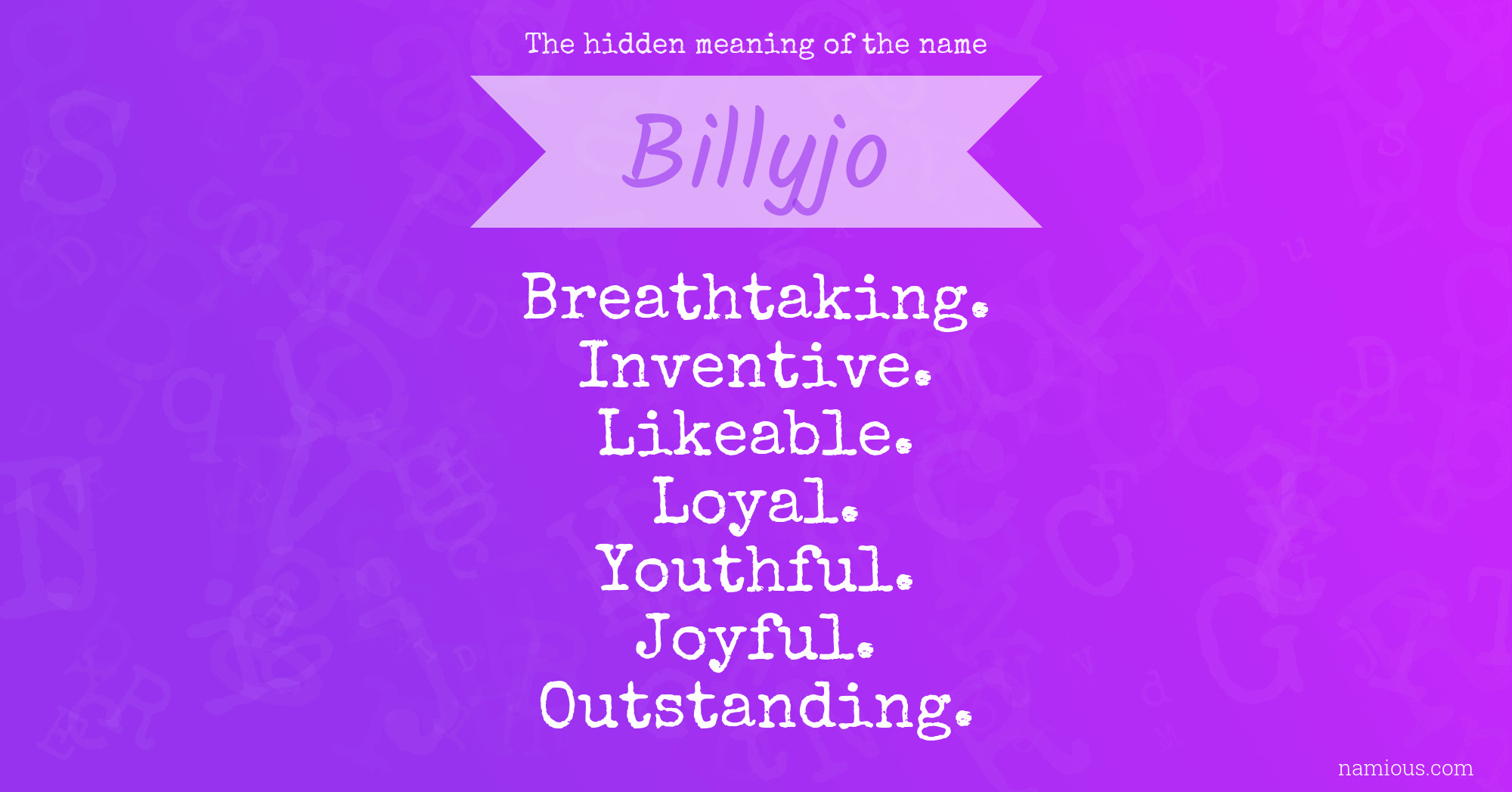 The hidden meaning of the name

Billyjo

Breathtaking.
Inventive.
Likeable.
Loyal.
Youthful.
Joyful.
Outstanding.

namious.com